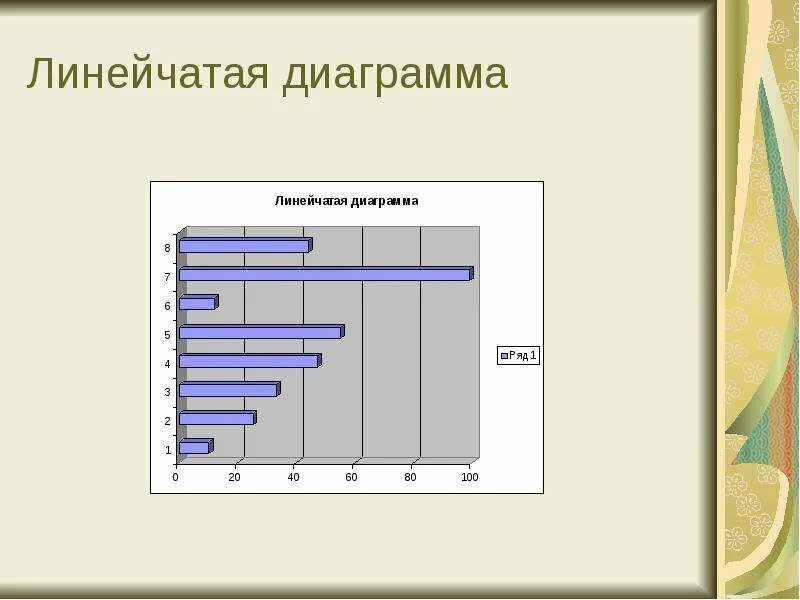 Линейчатая диаграмма

Линейчатая диаграмма

8
7
6
5
4
3
2
1

0 20 40 60 80 100

Ряд 1